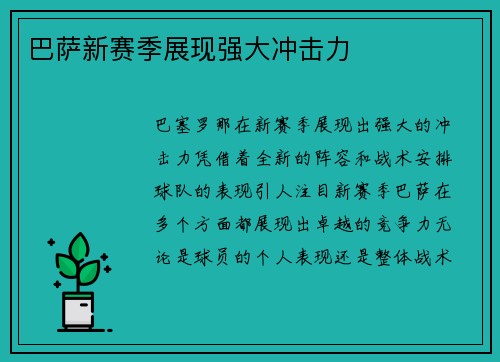 巴萨新赛季展现强大冲击力

巴塞罗那在新赛季展现出强大的冲击力凭借着全新的阵容和战术安排球队的表现引人注目新赛季巴萨在多个方面都展现出卓越的竞争力无论是球员的个人表现还是整体战术